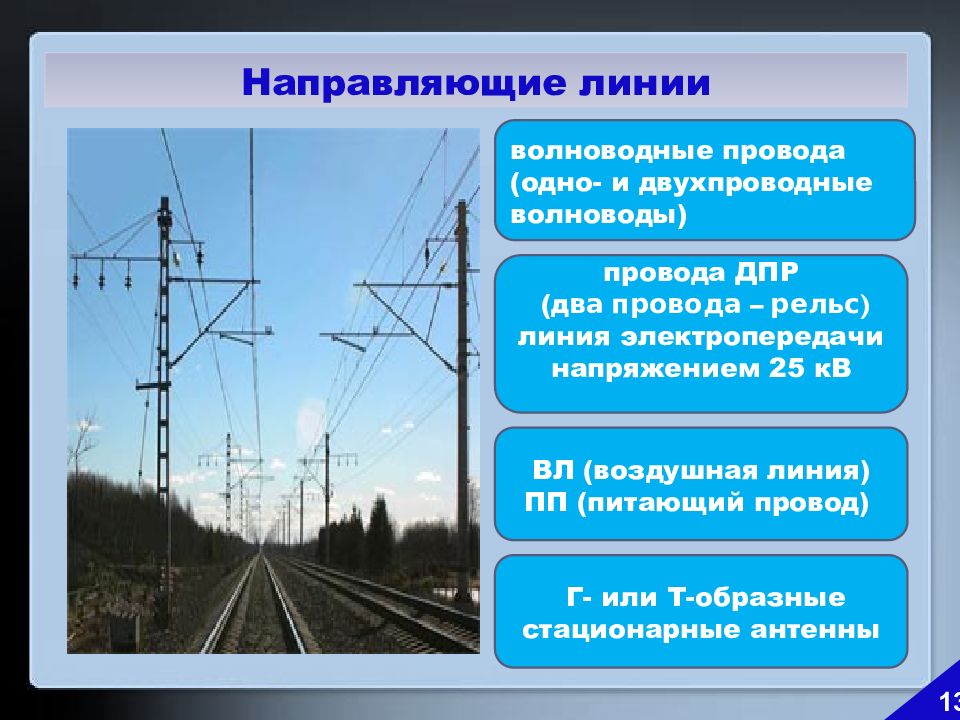 Направляющие линии

волноводные провода (одно- и двухпроводные волноводы)

провода ДПР (два провода – рельс) линия электропередачи напряжением 25 кВ

ВЛ (воздушная линия) ПП (питающий провод)

Г- или Т-образные стационарные антенны

13